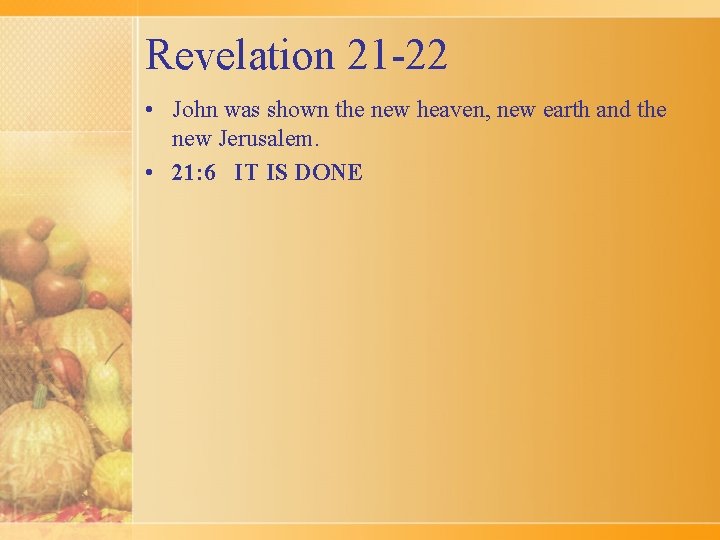 Revelation 21-22

• John was shown the new heaven, new earth and the new Jerusalem.

• 21:6 IT IS DONE